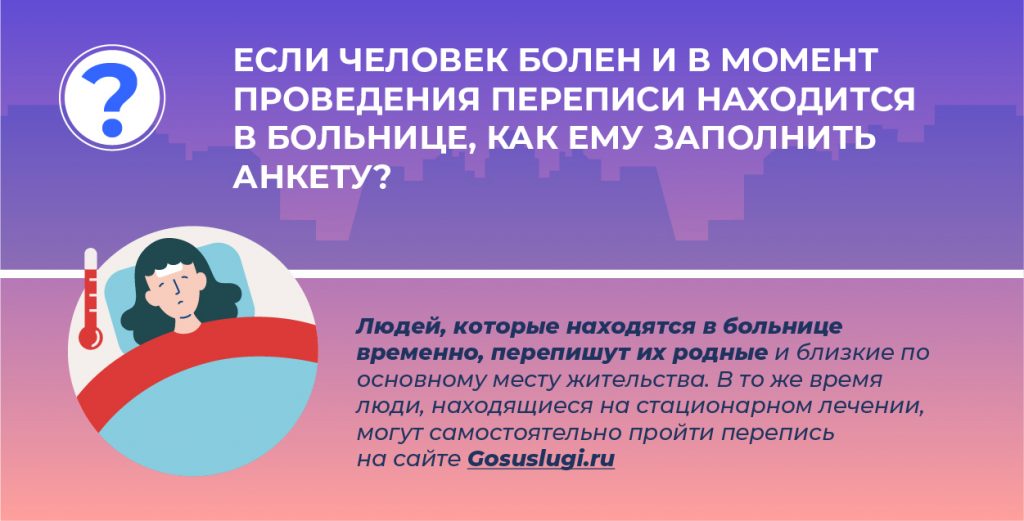 ?

ЕСЛИ ЧЕЛОВЕК БОЛЕН И В МОМЕНТ ПРОВЕДЕНИЯ ПЕРЕПИСИ НАХОДИТСЯ В БОЛЬНИЦЕ, КАК ЕМУ ЗАПОЛНИТЬ АНКЕТУ?

Людей, которые находятся в больнице временно, перепишут их родные и близкие по основному месту жительства. В то же время люди, находящиеся на стационарном лечении, могут самостоятельно пройти перепись на сайте Gosuslugi.ru